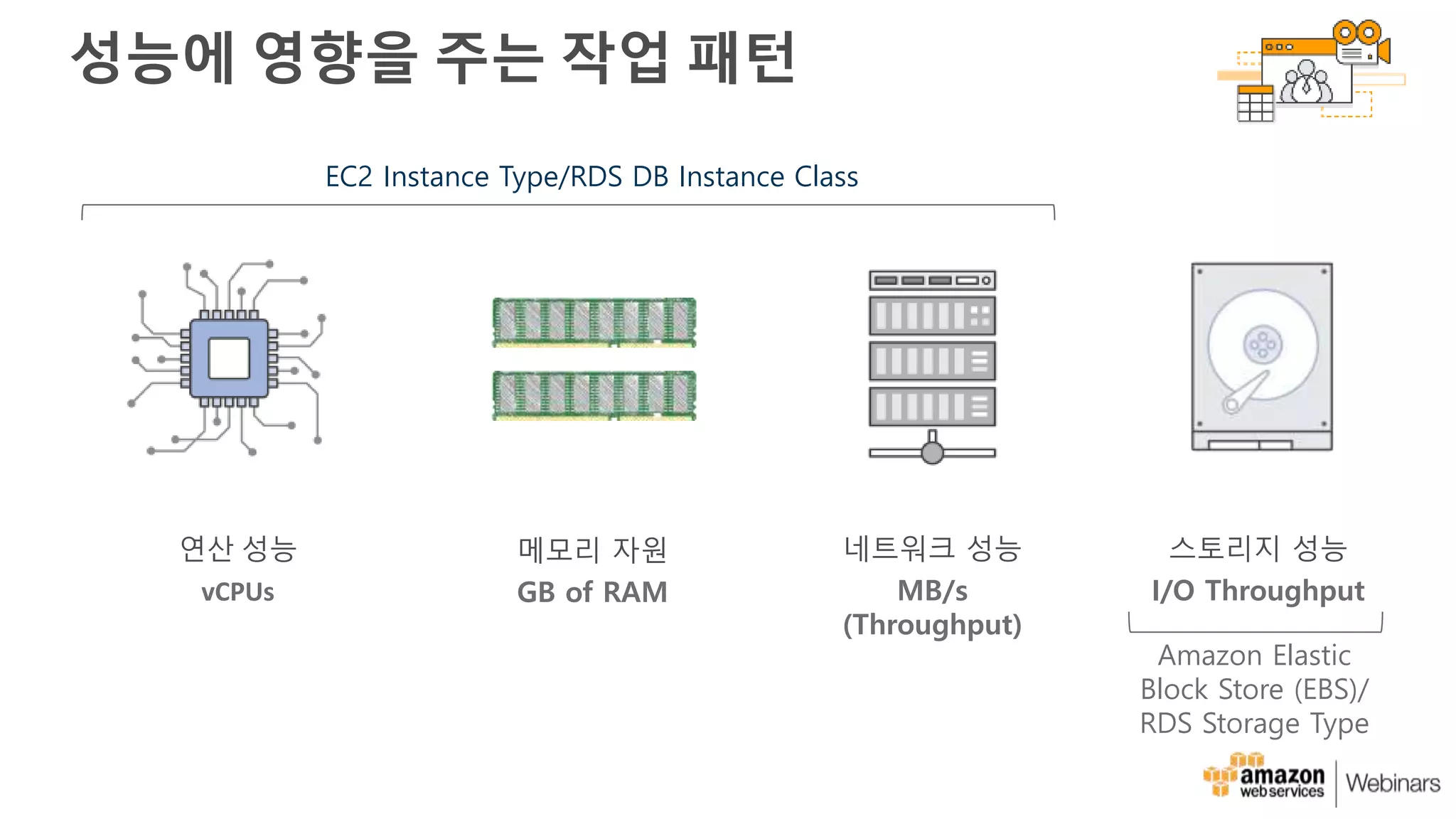 성능에 영향을 주는 작업 패턴

EC2 Instance Type/RDS DB Instance Class

연산 성능
vCPUs

메모리 자원
GB of RAM

네트워크 성능
MB/s
(Throughput)

스토리지 성능
I/O Throughput

Amazon Elastic Block Store (EBS)/ RDS Storage Type

amazon web services | Webinars